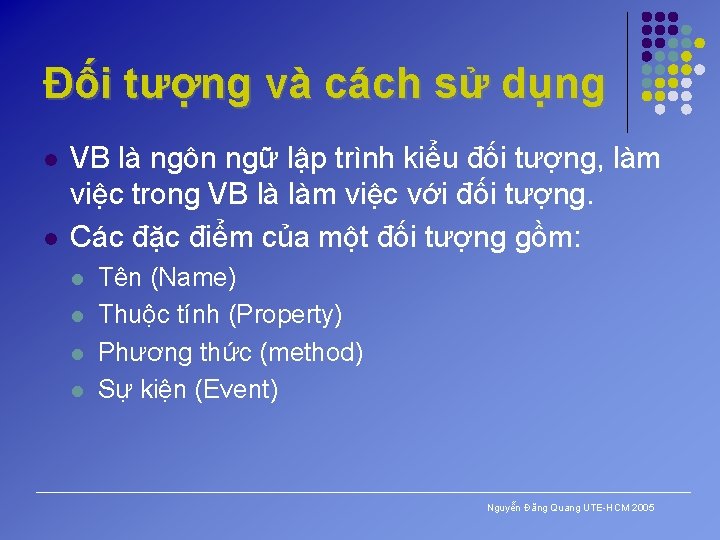 Đối tượng và cách sử dụng

- VB là ngôn ngữ lập trình kiểu đối tượng, làm việc trong VB là làm việc với đối tượng.
- Các đặc điểm của một đối tượng gồm:
  - Tên (Name)
  - Thuộc tính (Property)
  - Phương thức (method)
  - Sự kiện (Event)

Nguyễn Đăng Quang UTE-HCM 2005